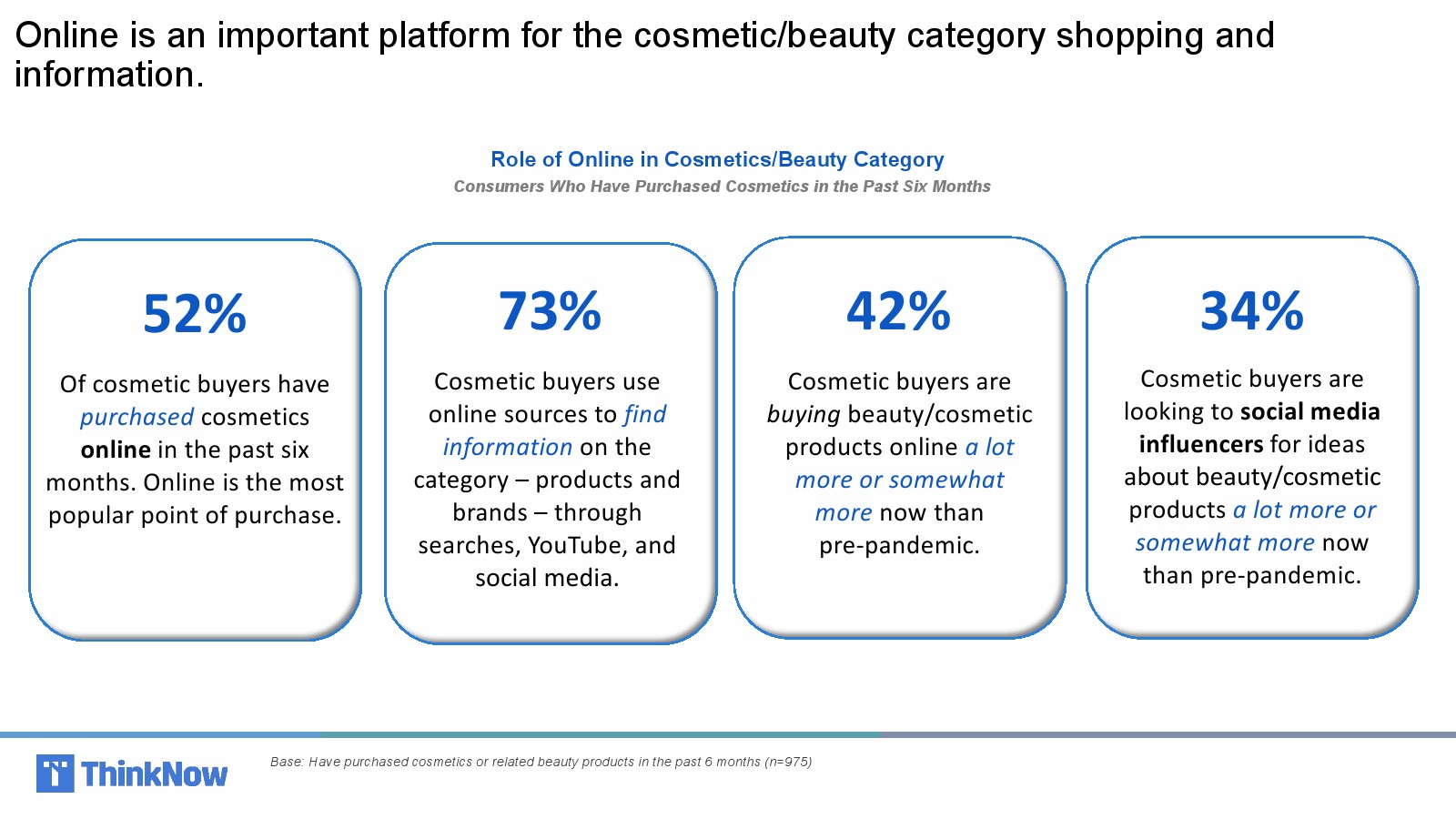 Online is an important platform for the cosmetic/beauty category shopping and information.

Role of Online in Cosmetics/Beauty Category

Consumers Who Have Purchased Cosmetics in the Past Six Months

52%

Of cosmetic buyers have purchased cosmetics online in the past six months. Online is the most popular point of purchase.

73%

Cosmetic buyers use online sources to find information on the category – products and brands – through searches, YouTube, and social media.

42%

Cosmetic buyers are buying beauty/cosmetic products online a lot more or somewhat more now than pre-pandemic.

34%

Cosmetic buyers are looking to social media influencers for ideas about beauty/cosmetic products a lot more or somewhat more now than pre-pandemic.

ThinkNow

Base: Have purchased cosmetics or related beauty products in the past 6 months (n=975)